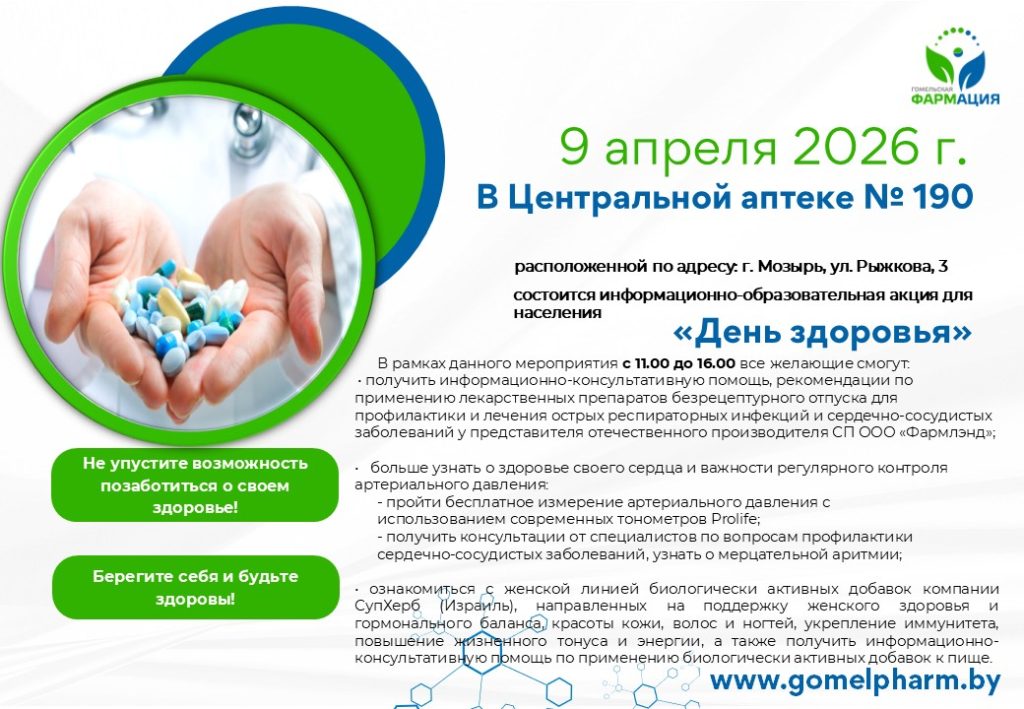 ГОМЕЛЬСКАЯ ФАРМАЦИЯ

9 апреля 2026 г.

В Центральной аптеке № 190

расположенной по адресу: г. Мозырь, ул. Рыжкова, 3

состоится информационно-образовательная акция для населения

«День здоровья»

В рамках данного мероприятия с 11.00 до 16.00 все желающие смогут:

· получить информационно-консультативную помощь, рекомендации по применению лекарственных препаратов безрецептурного отпуска для профилактики и лечения острых респираторных инфекций и сердечно-сосудистых заболеваний у представителя отечественного производителя СП ООО «Фармлэнд»;

· больше узнать о здоровье своего сердца и важности регулярного контроля артериального давления:
- пройти бесплатное измерение артериального давления с использованием современных тонометров Prolife;
- получить консультации от специалистов по вопросам профилактики сердечно-сосудистых заболеваний, узнать о мерцательной аритмии;

· ознакомиться с женской линией биологически активных добавок компании СупХерб (Израиль), направленных на поддержку женского здоровья и гормонального баланса, красоты кожи, волос и ногтей, укрепление иммунитета, повышение жизненного тонуса и энергии, а также получить информационно-консультативную помощь по применению биологически активных добавок к пище.

Не упустите возможность позаботиться о своем здоровье!

Берегите себя и будьте здоровы!

www.gomelpharm.by